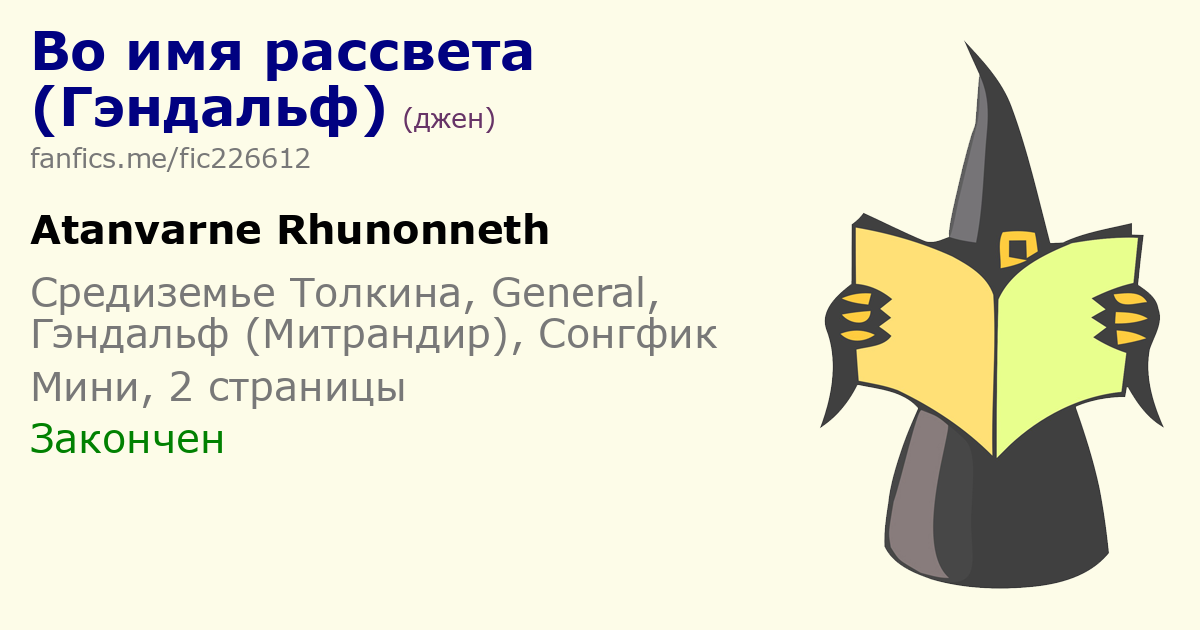 Во имя рассвета (Гэндальф) (джен)
fanfics.me/fic226612

Atanvarne Rhunonneth

Средиземье Толкина, General, Гэндальф (Митрандир), Сонгфик

Мини, 2 страницы

Закончен